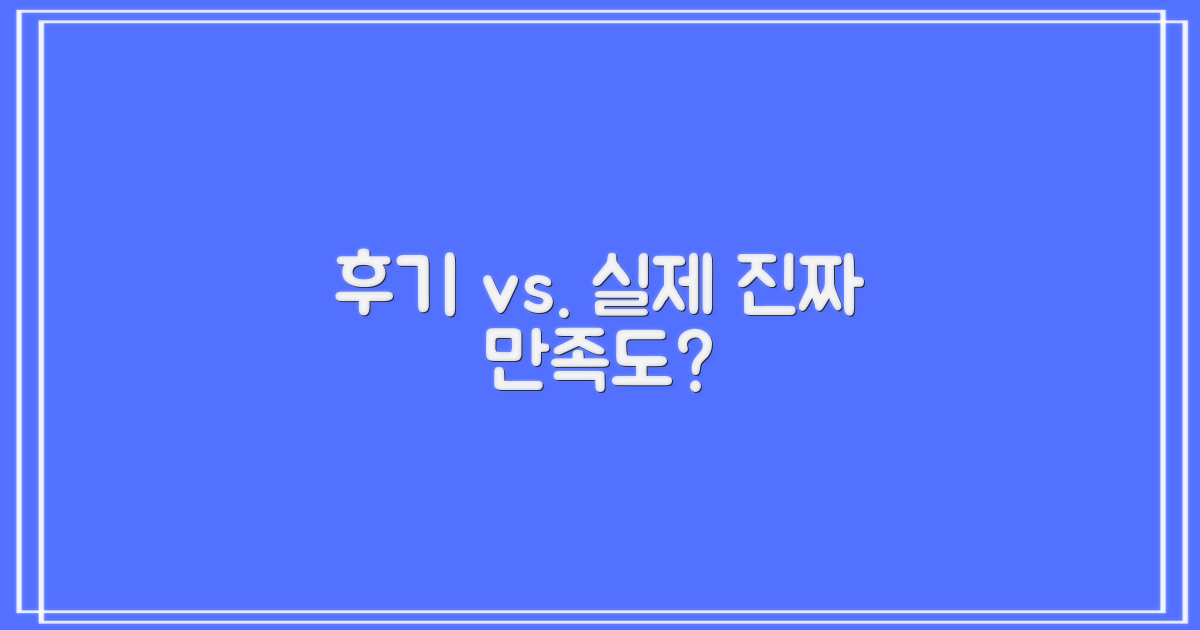 후기 vs. 실제 진짜 만족도?